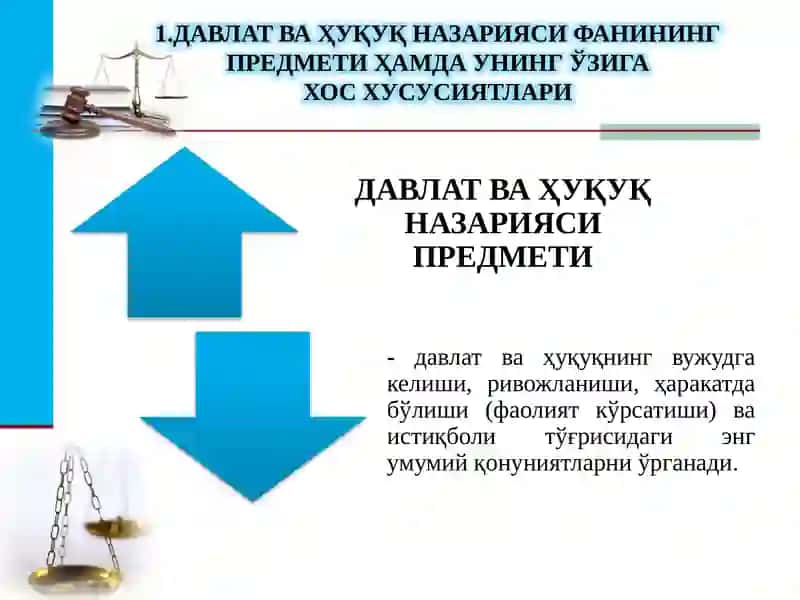 1.ДАВЛАТ ВА ҲУҚУҚ НАЗАРИЯСИ ФАНИНИНГ ПРЕДМЕТИ ҲАМДА УНИНГ ЎЗИГА ХОС ХУСУСИЯТЛАРИ

ДАВЛАТ ВА ҲУҚУҚ НАЗАРИЯСИ ПРЕДМЕТИ

- давлат ва ҳуқуқнинг вужудга келиши, ривожланиши, ҳаракатда бўлиши (фаолият кўрсатиши) ва истиқболи тўғрисидаги энг умумий қонуниятларни ўрганади.